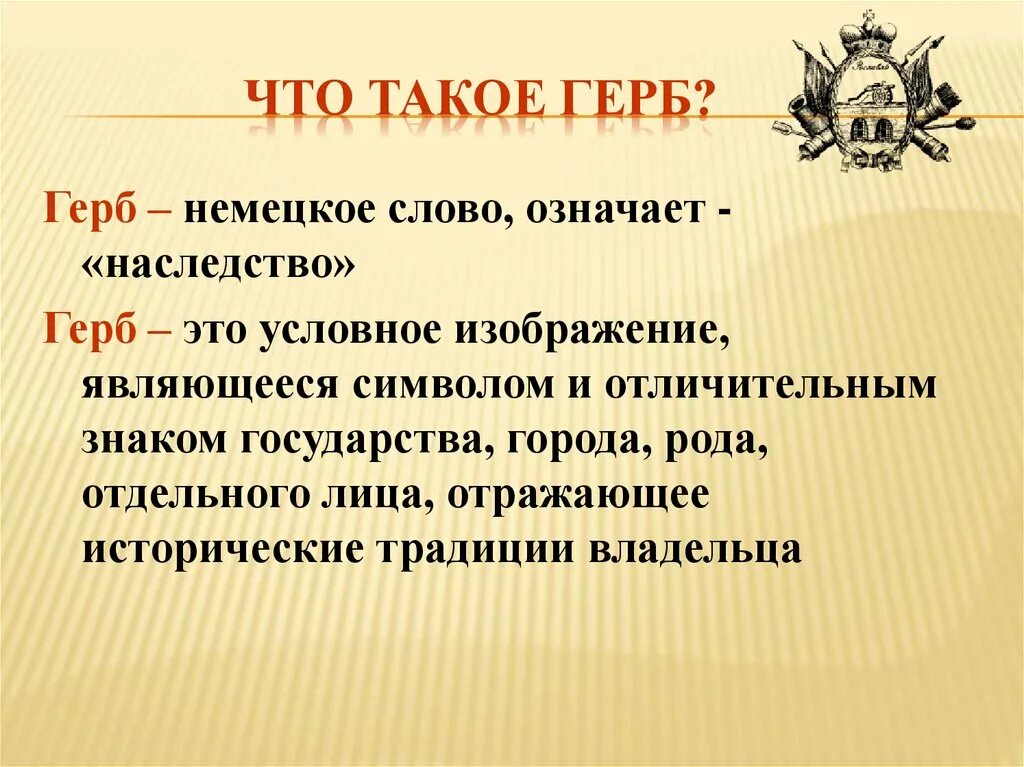 ЧТО ТАКОЕ ГЕРБ?

Герб – немецкое слово, означает - «наследство»

Герб – это условное изображение, являющееся символом и отличительным знаком государства, города, рода, отдельного лица, отражающее исторические традиции владельца